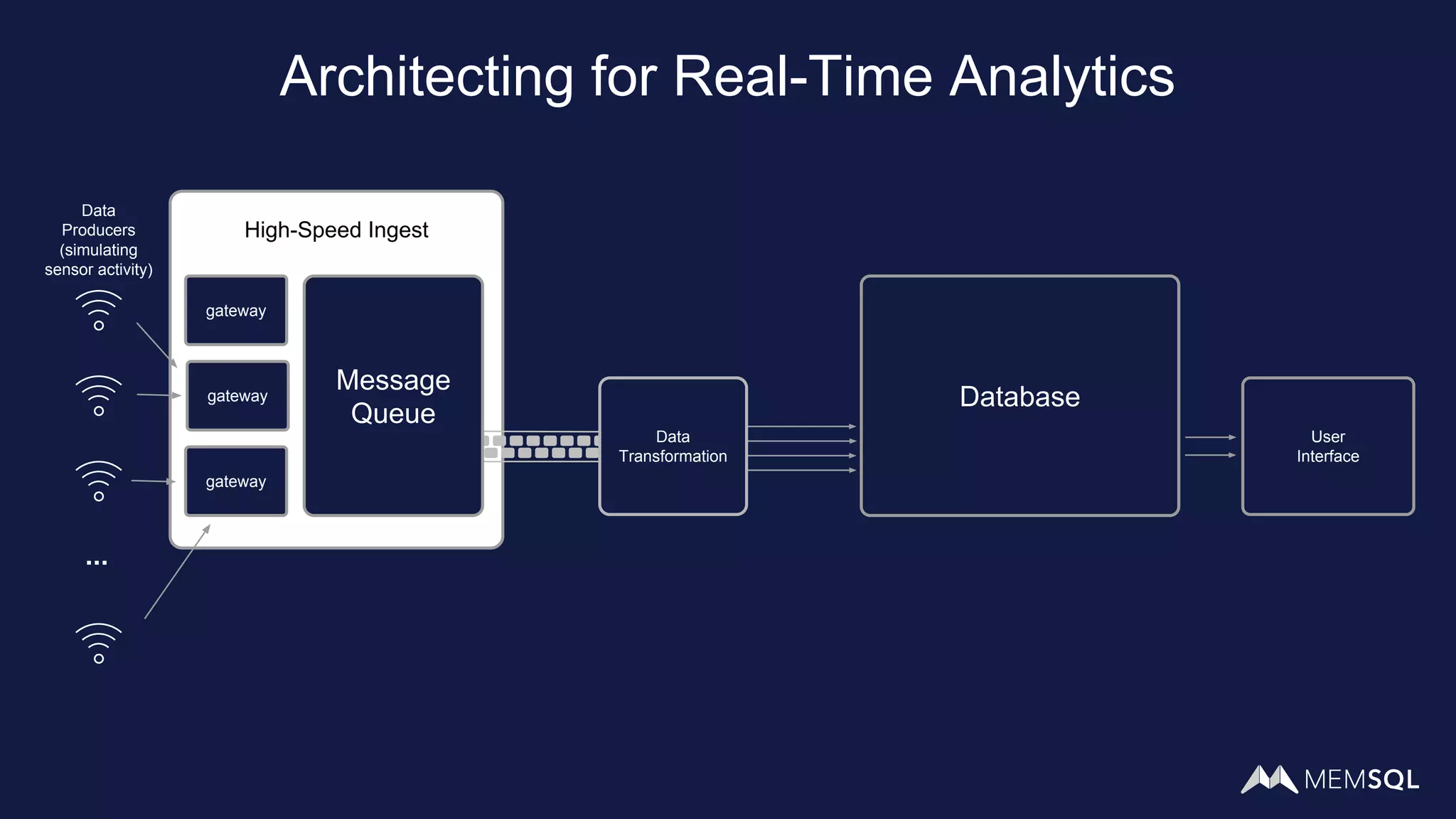 Architecting for Real-Time Analytics

Data Producers (simulating sensor activity)

...

High-Speed Ingest

gateway

gateway

gateway

Message Queue

Data Transformation

Database

User Interface

MEMSQL